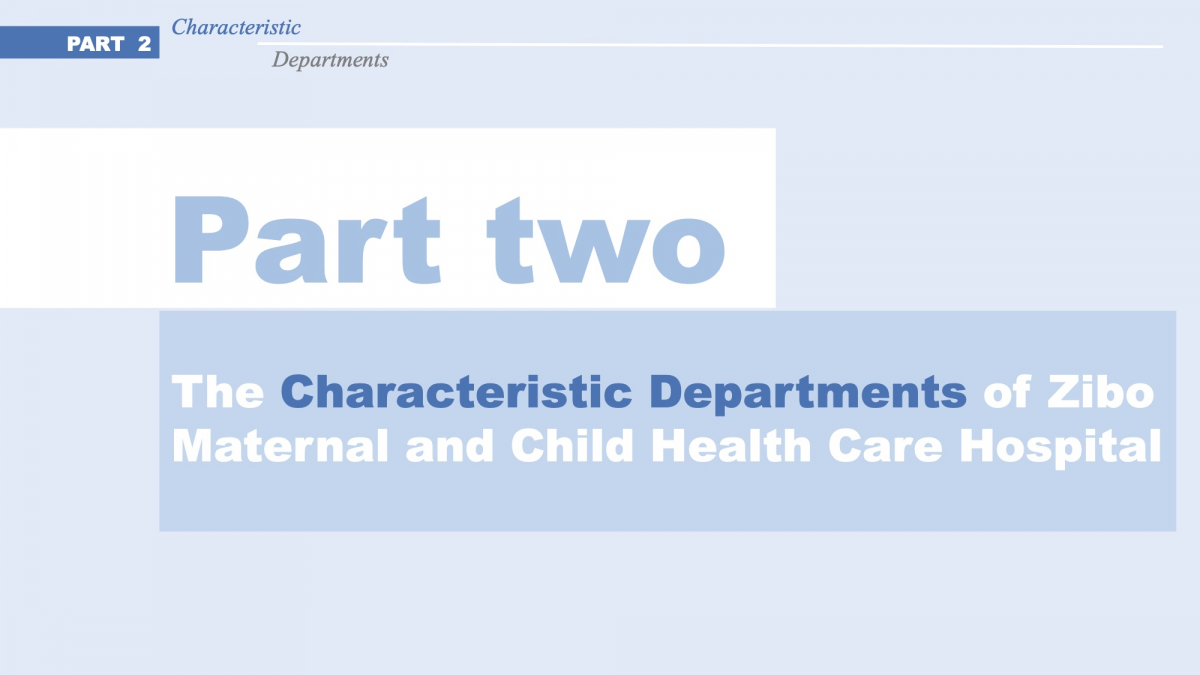 PART 2 Characteristic Departments

Part two

The Characteristic Departments of Zibo Maternal and Child Health Care Hospital